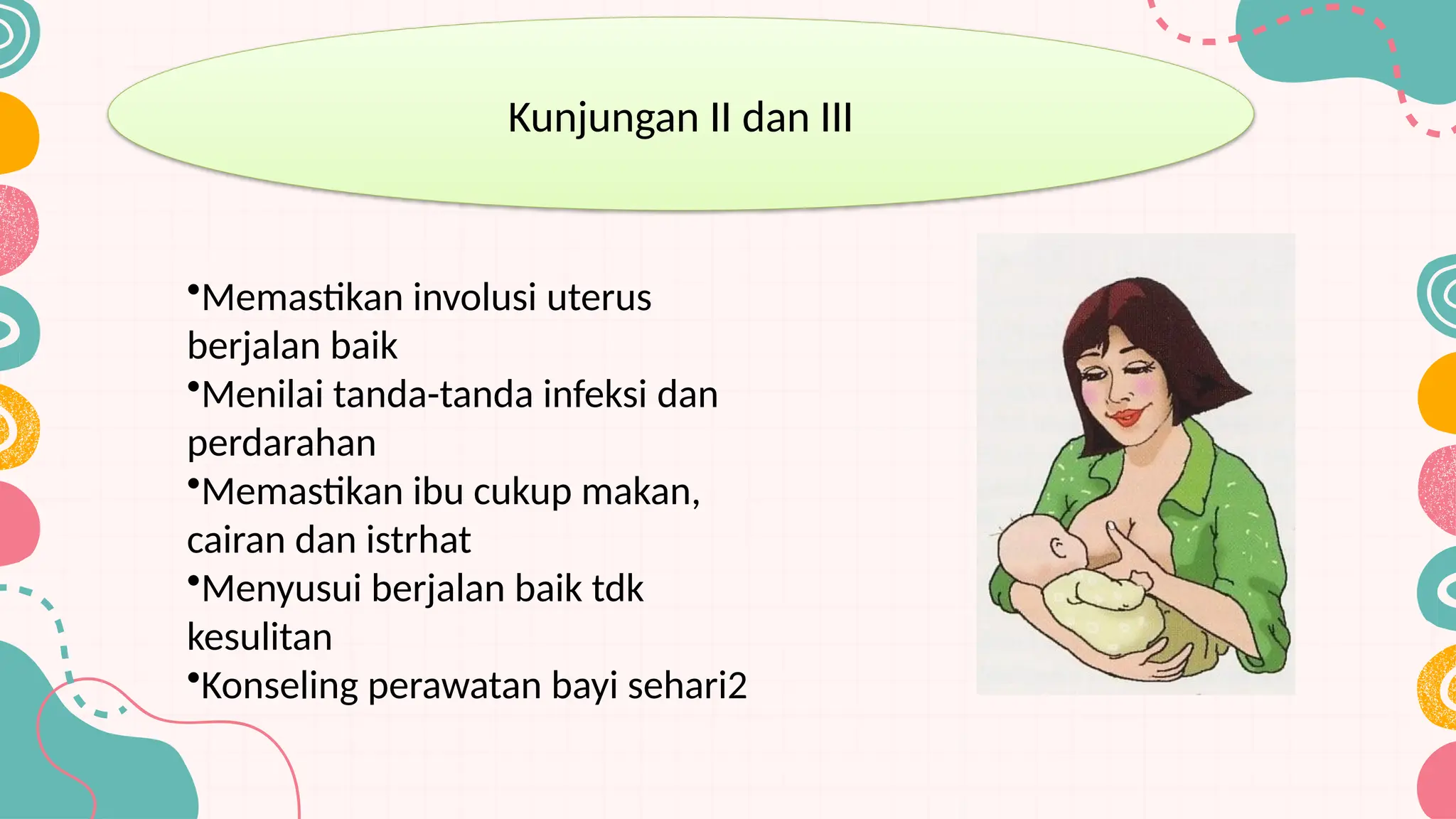 Kunjungan II dan III

•Memastikan involusi uterus berjalan baik
•Menilai tanda-tanda infeksi dan perdarahan
•Memastikan ibu cukup makan, cairan dan istrhat
•Menyusui berjalan baik tdk kesulitan
•Konseling perawatan bayi sehari2